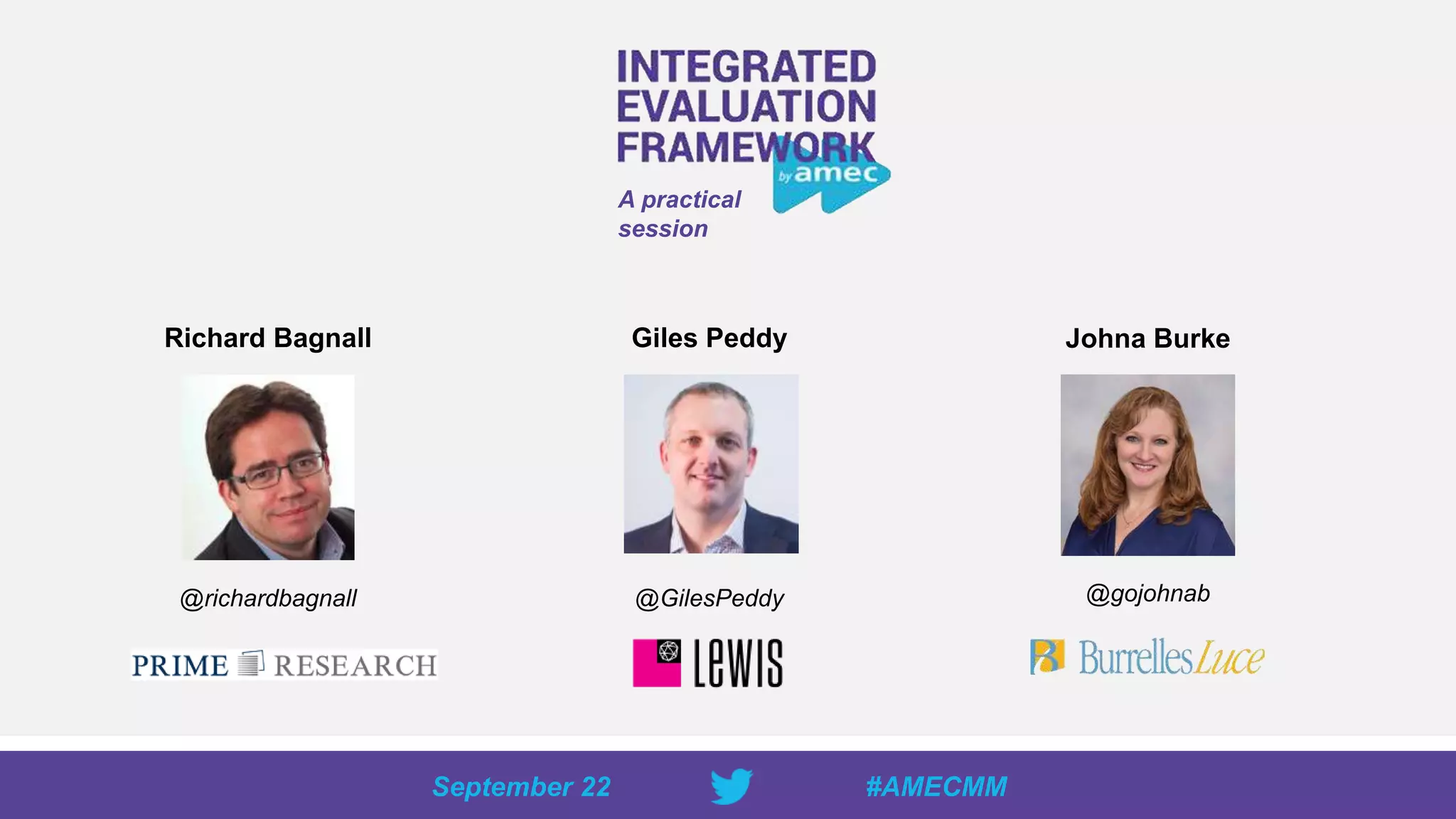 INTEGRATED EVALUATION FRAMEWORK
by amec

A practical session

Richard Bagnall

@richardbagnall

PRIME RESEARCH

Giles Peddy

@GilesPeddy

LEWIS

Johna Burke

@gojohnab

BurrellesLuce

September 22

#AMECMM